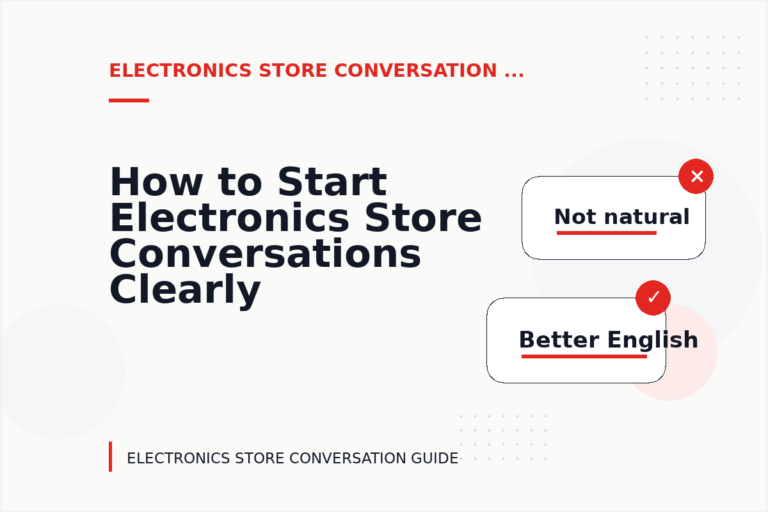 ELECTRONICS STORE CONVERSATION ...

How to Start Electronics Store Conversations Clearly

Not natural

Better English

ELECTRONICS STORE CONVERSATION GUIDE